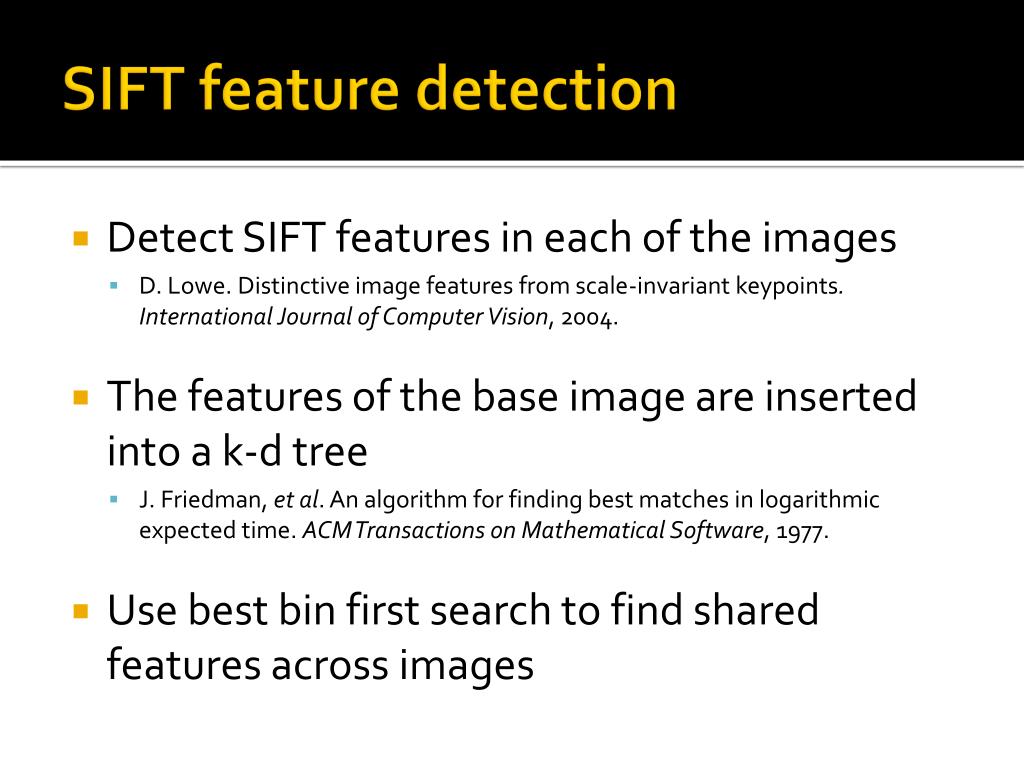 SIFT feature detection

Detect SIFT features in each of the images

D. Lowe. Distinctive image features from scale-invariant keypoints. International Journal of Computer Vision, 2004.

The features of the base image are inserted into a k-d tree

J. Friedman, et al. An algorithm for finding best matches in logarithmic expected time. ACM Transactions on Mathematical Software, 1977.

Use best bin first search to find shared features across images